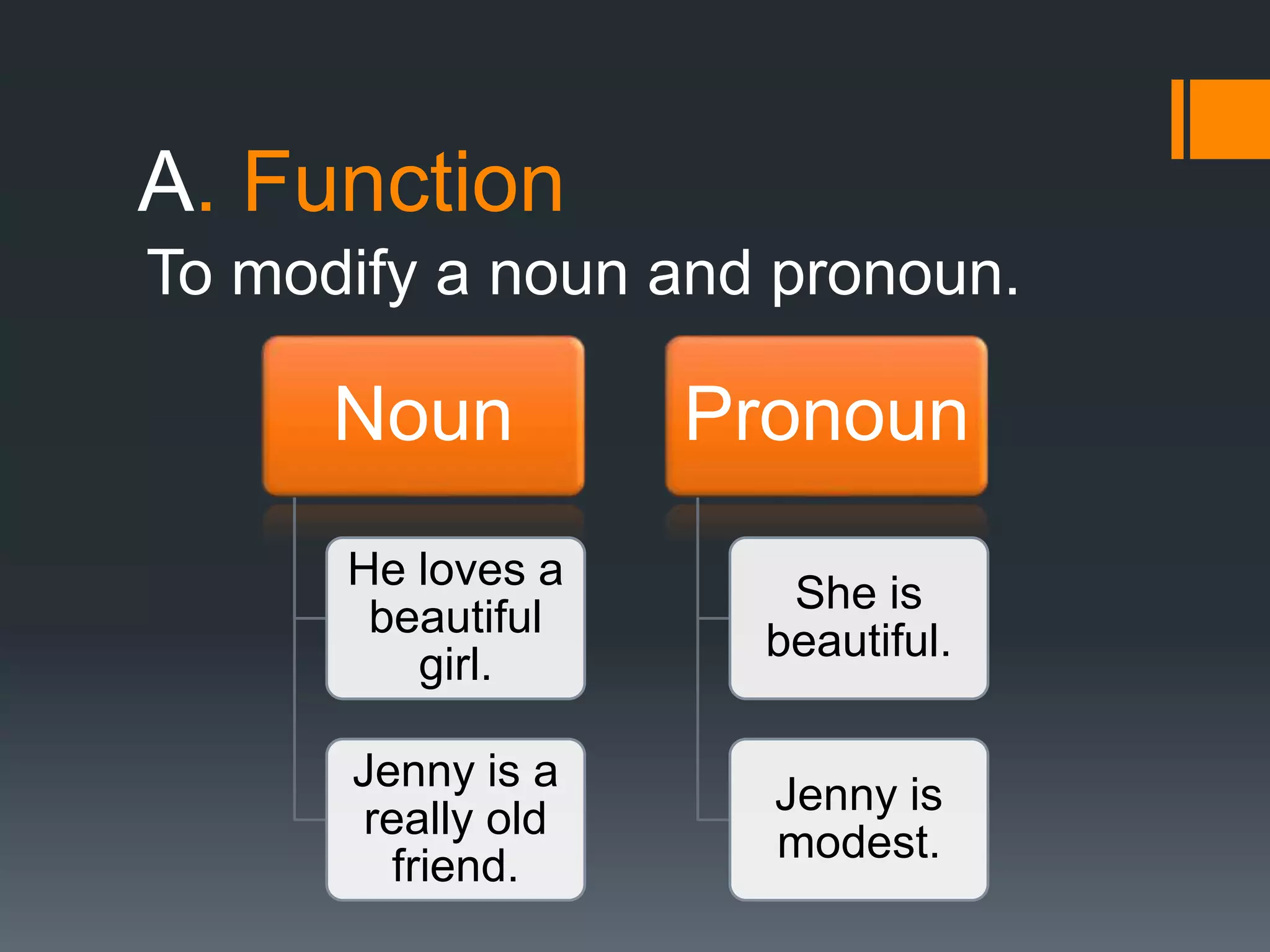 A. Function

To modify a noun and pronoun.

Noun

He loves a beautiful girl.

Jenny is a really old friend.

Pronoun

She is beautiful.

Jenny is modest.